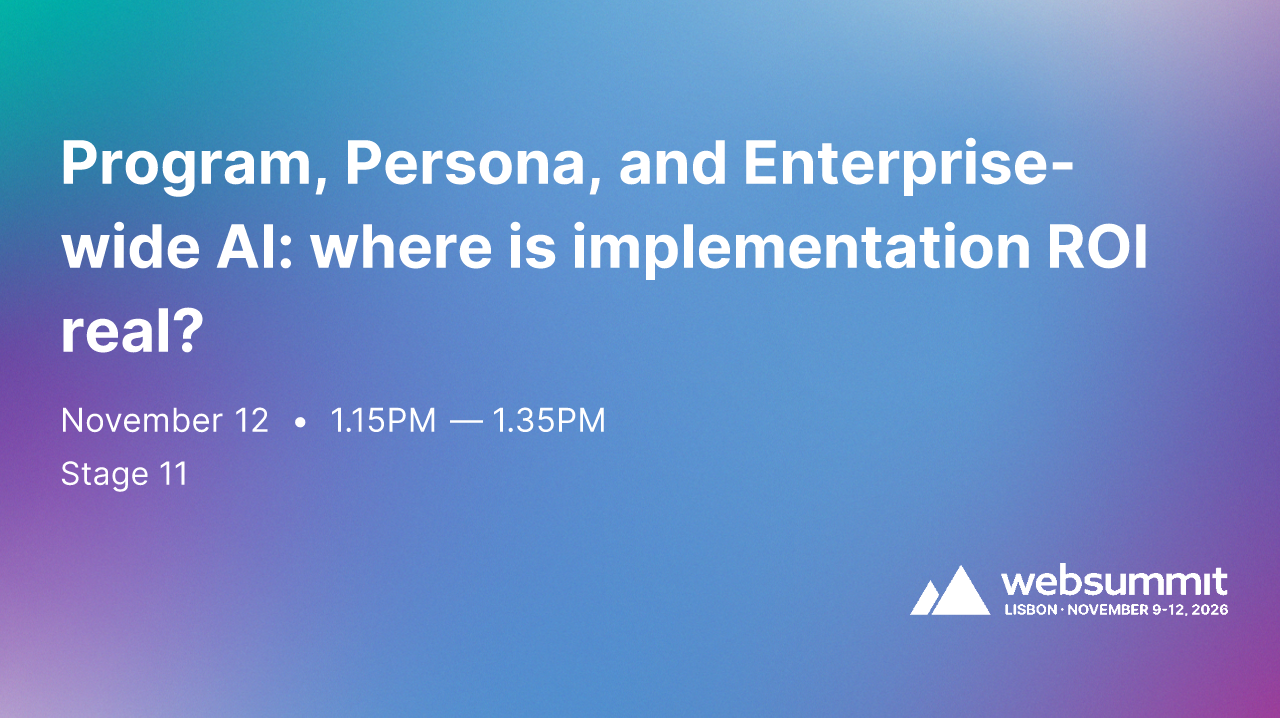 Program, Persona, and Enterprise-wide AI: where is implementation ROI real?

November 12 • 1.15PM — 1.35PM

Stage 11

websummit
LISBON · NOVEMBER 9-12, 2026